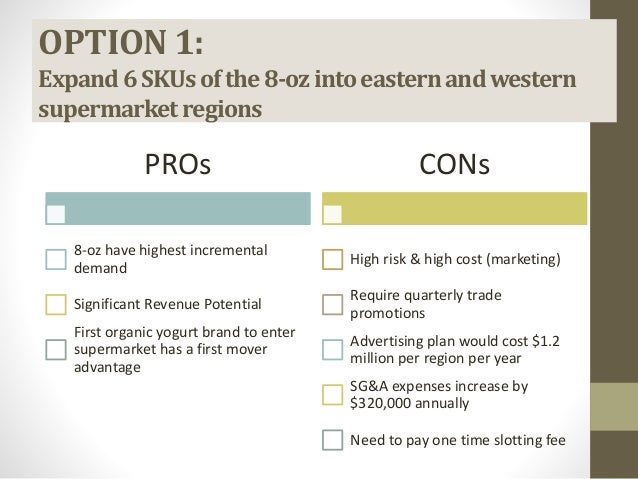 OPTION 1:
Expand 6 SKUs of the 8-oz into eastern and western supermarket regions

PROs

8-oz have highest incremental demand

Significant Revenue Potential

First organic yogurt brand to enter supermarket has a first mover advantage

CONs

High risk & high cost (marketing)

Require quarterly trade promotions

Advertising plan would cost $1.2 million per region per year

SG&A expenses increase by $320,000 annually

Need to pay one time slotting fee